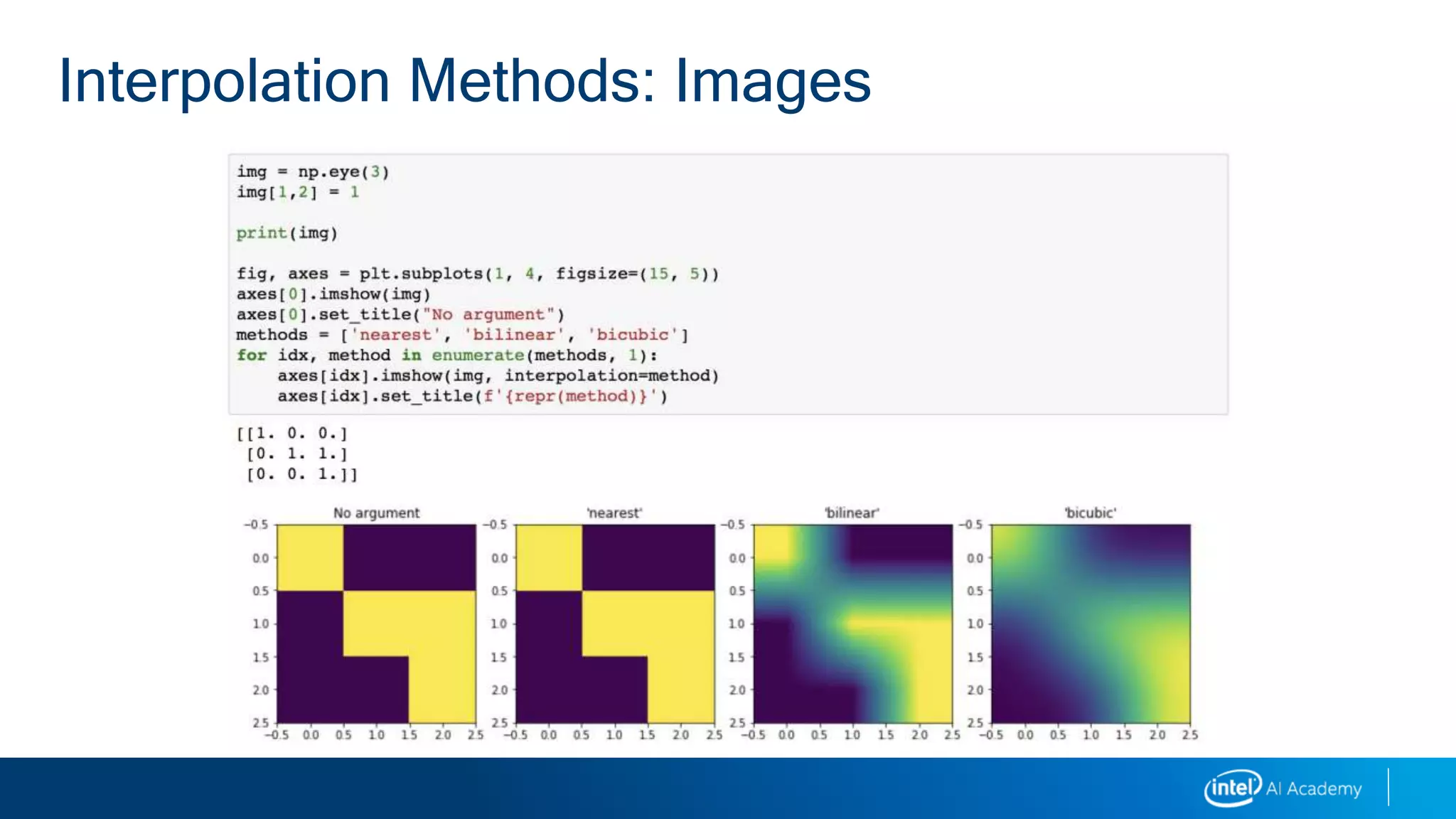 Interpolation Methods: Images

img = np.eye(3)
img[1,2] = 1

print(img)

fig, axes = plt.subplots(1, 4, figsize=(15, 5))
axes[0].imshow(img)
axes[0].set_title("No argument")
methods = ['nearest', 'bilinear', 'bicubic']
for idx, method in enumerate(methods, 1):
    axes[idx].imshow(img, interpolation=method)
    axes[idx].set_title(f'{repr(method)}')

[[1. 0. 0.]
 [0. 1. 1.]
 [0. 0. 1.]]

No argument
−0.5
0.0
0.5
1.0
1.5
2.0
2.5
−0.5 0.0 0.5 1.0 1.5 2.0 2.5

'nearest'
−0.5
0.0
0.5
1.0
1.5
2.0
2.5
−0.5 0.0 0.5 1.0 1.5 2.0 2.5

'bilinear'
−0.5
0.0
0.5
1.0
1.5
2.0
2.5
−0.5 0.0 0.5 1.0 1.5 2.0 2.5

'bicubic'
−0.5
0.0
0.5
1.0
1.5
2.0
2.5
−0.5 0.0 0.5 1.0 1.5 2.0 2.5

intel AI Academy